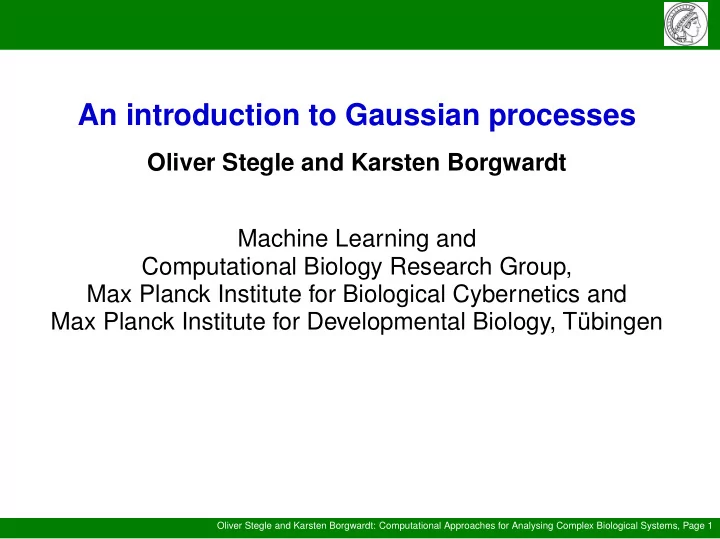 An introduction to Gaussian processes

Oliver Stegle and Karsten Borgwardt

Machine Learning and
Computational Biology Research Group,
Max Planck Institute for Biological Cybernetics and
Max Planck Institute for Developmental Biology, Tübingen

Oliver Stegle and Karsten Borgwardt: Computational Approaches for Analysing Complex Biological Systems, Page 1